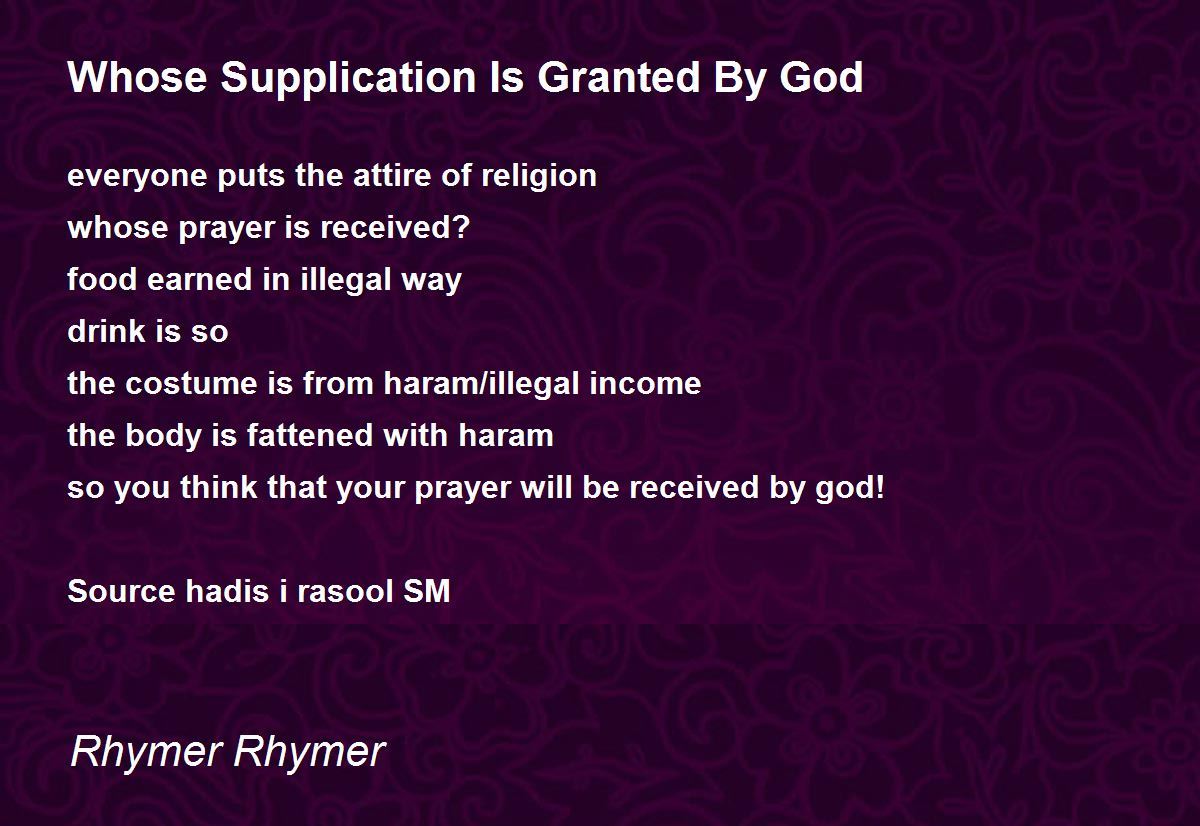 Whose Supplication Is Granted By God

everyone puts the attire of religion
whose prayer is received?
food earned in illegal way
drink is so
the costume is from haram/illegal income
the body is fattened with haram
so you think that your prayer will be received by god!

Source hadis i rasool SM

Rhymer Rhymer